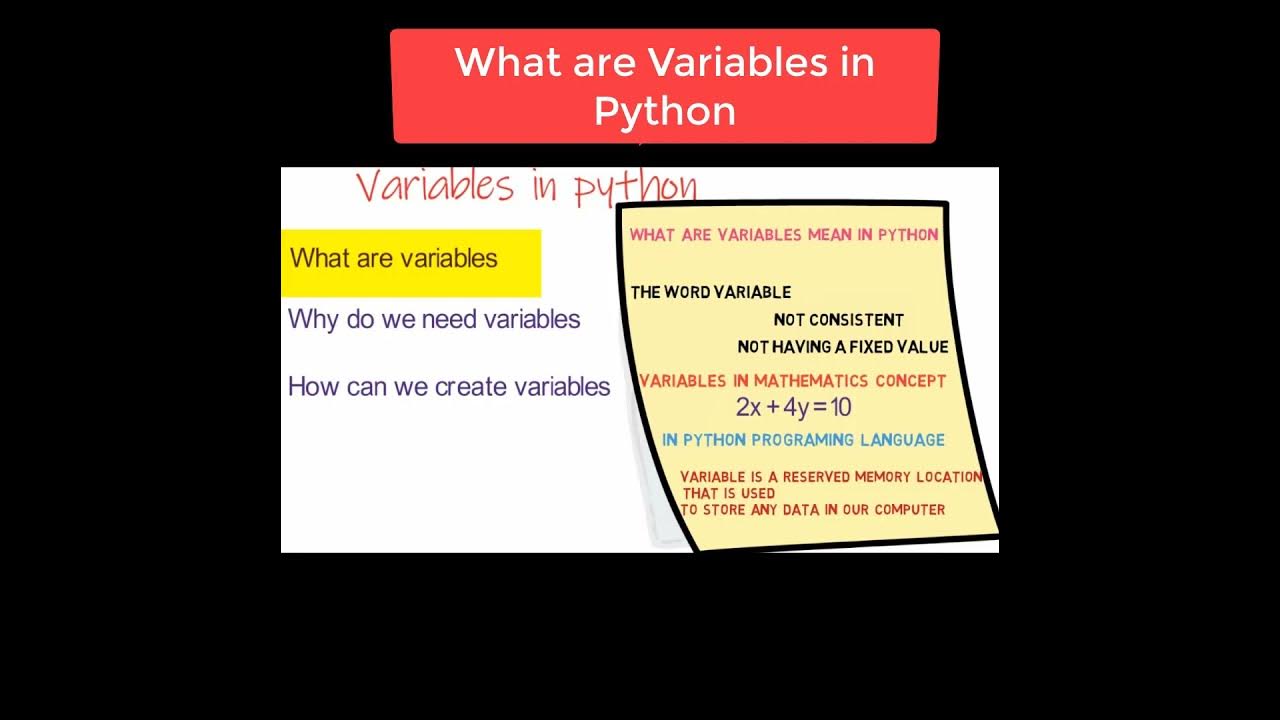 What are Variables in Python

Variables in python

What are variables

Why do we need variables

How can we create variables

WHAT ARE VARIABLES MEAN IN PYTHON

THE WORD VARIABLE

NOT CONSISTENT

NOT HAVING A FIXED VALUE

VARIABLES IN MATHEMATICS CONCEPT

$2x + 4y = 10$

IN PYTHON PROGRAMING LANGUAGE

VARIABLE IS A RESERVED MEMORY LOCATION THAT IS USED TO STORE ANY DATA IN OUR COMPUTER